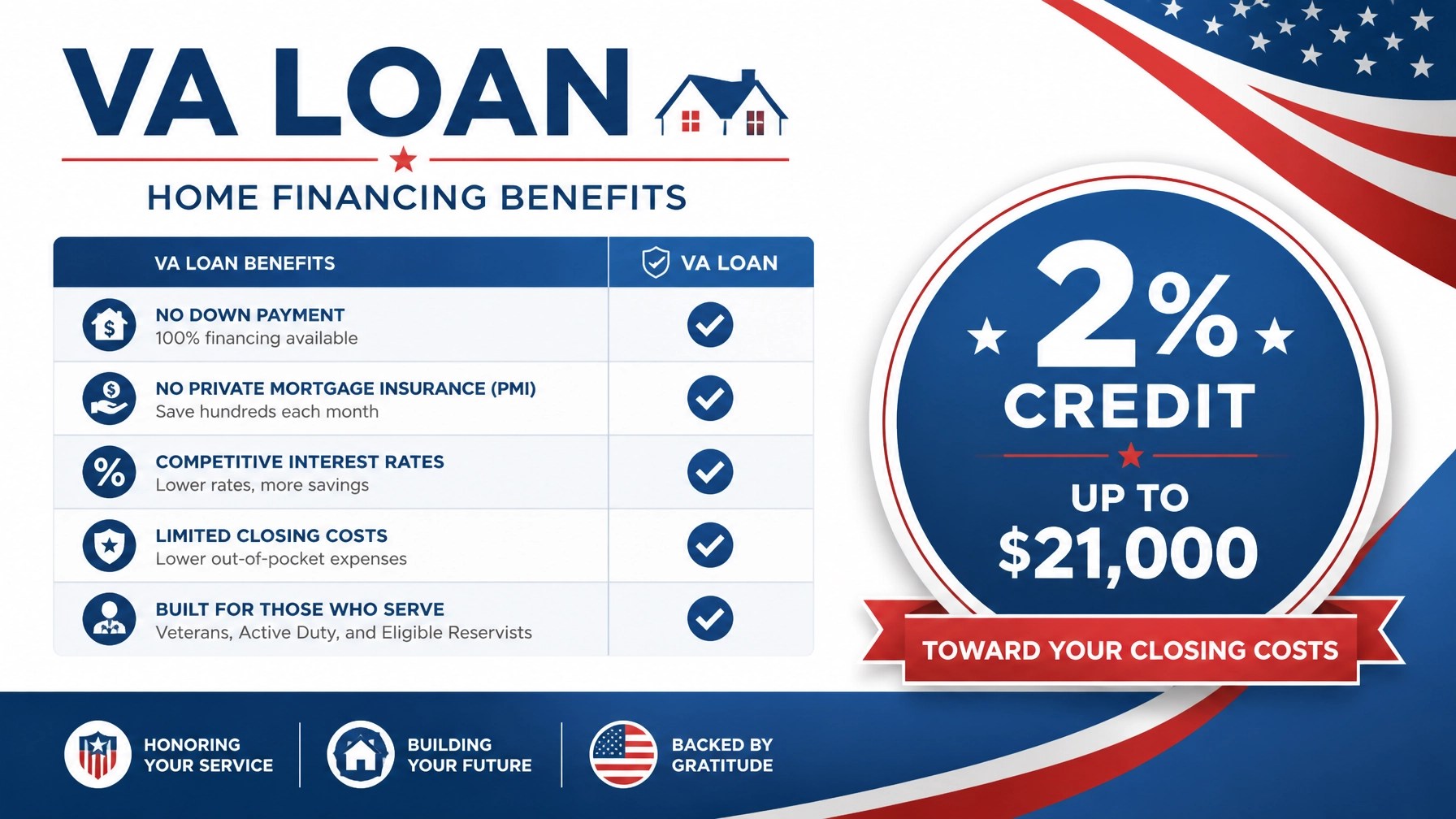 VA LOAN

HOME FINANCING BENEFITS

| VA LOAN BENEFITS | VA LOAN |
|---|---|
| NO DOWN PAYMENT 100% financing available | ✓ |
| NO PRIVATE MORTGAGE INSURANCE (PMI) Save hundreds each month | ✓ |
| COMPETITIVE INTEREST RATES Lower rates, more savings | ✓ |
| LIMITED CLOSING COSTS Lower out-of-pocket expenses | ✓ |
| BUILT FOR THOSE WHO SERVE Veterans, Active Duty, and Eligible Reservists | ✓ |

2% CREDIT

UP TO $21,000

TOWARD YOUR CLOSING COSTS

HONORING YOUR SERVICE

BUILDING YOUR FUTURE

BACKED BY GRATITUDE